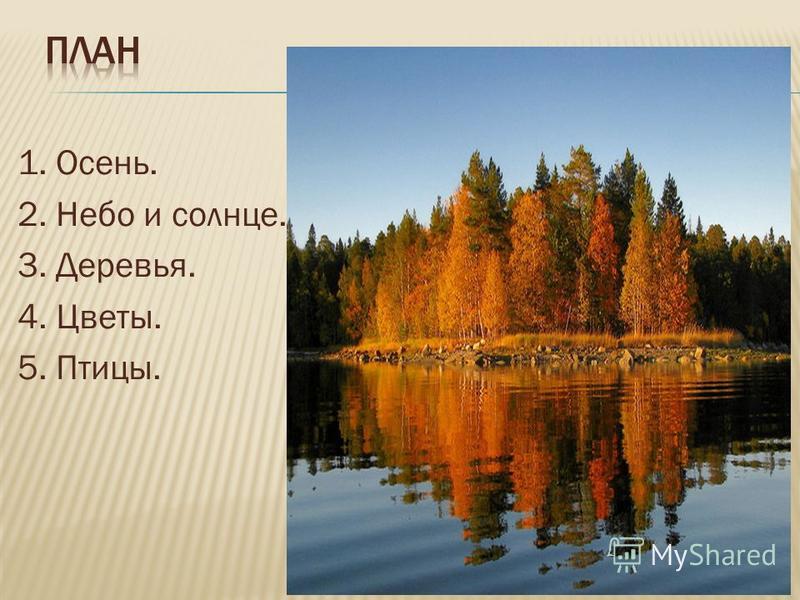 ПЛАН

1. Осень.
2. Небо и солнце.
3. Деревья.
4. Цветы.
5. Птицы.

MyShared